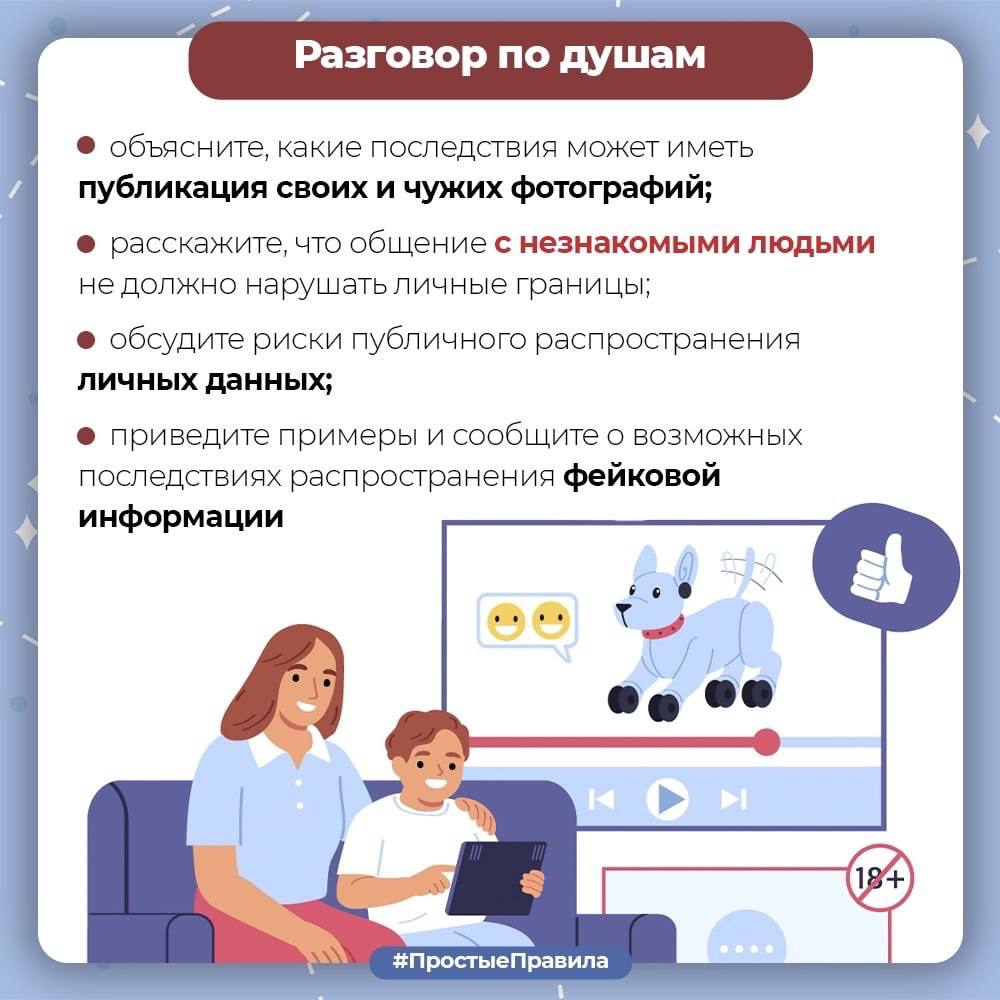 Разговор по душам

● объясните, какие последствия может иметь публикация своих и чужих фотографий;

● расскажите, что общение с незнакомыми людьми не должно нарушать личные границы;

● обсудите риски публичного распространения личных данных;

● приведите примеры и сообщите о возможных последствиях распространения фейковой информации

18+

#ПростыеПравила